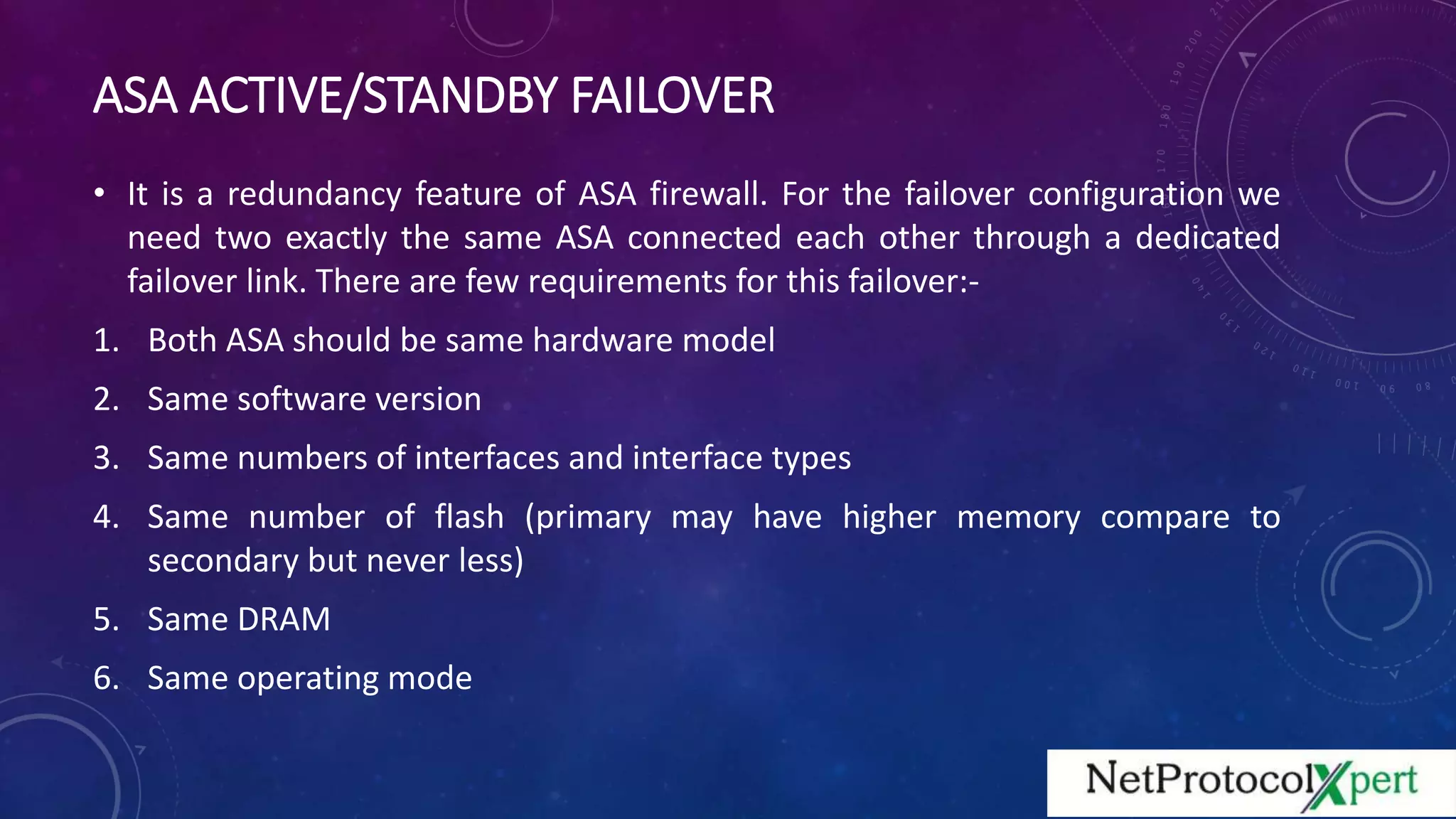 ASA ACTIVE/STANDBY FAILOVER

• It is a redundancy feature of ASA firewall. For the failover configuration we need two exactly the same ASA connected each other through a dedicated failover link. There are few requirements for this failover:-

1. Both ASA should be same hardware model
2. Same software version
3. Same numbers of interfaces and interface types
4. Same number of flash (primary may have higher memory compare to secondary but never less)
5. Same DRAM
6. Same operating mode

NetProtocolXpert